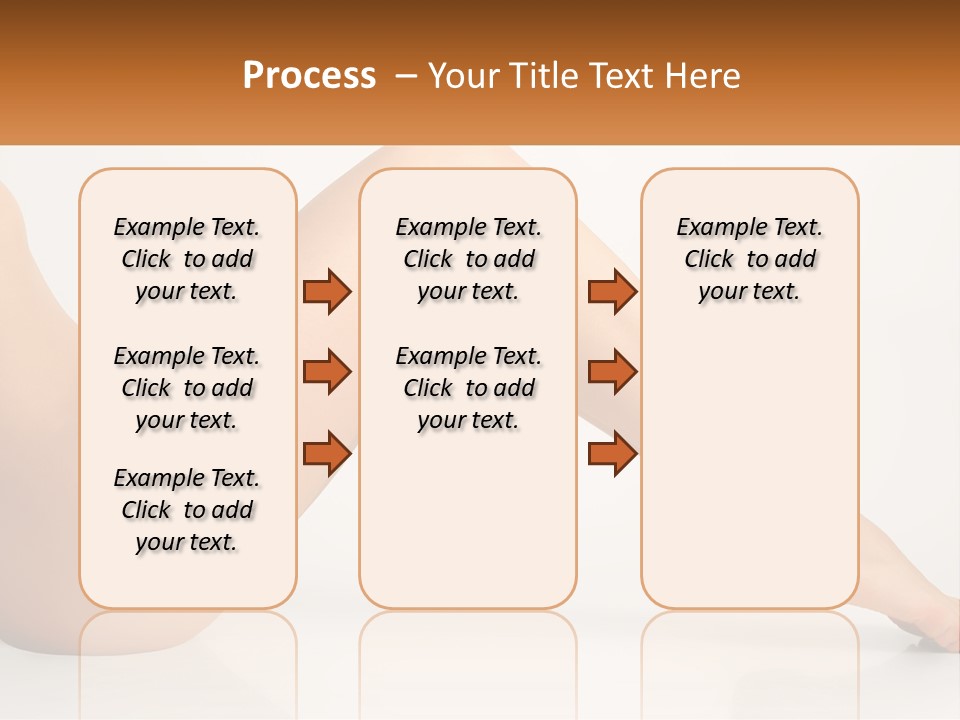 Process – Your Title Text Here

Example Text. Click to add your text.

Example Text. Click to add your text.

Example Text. Click to add your text.

Example Text. Click to add your text.

Example Text. Click to add your text.

Example Text. Click to add your text.